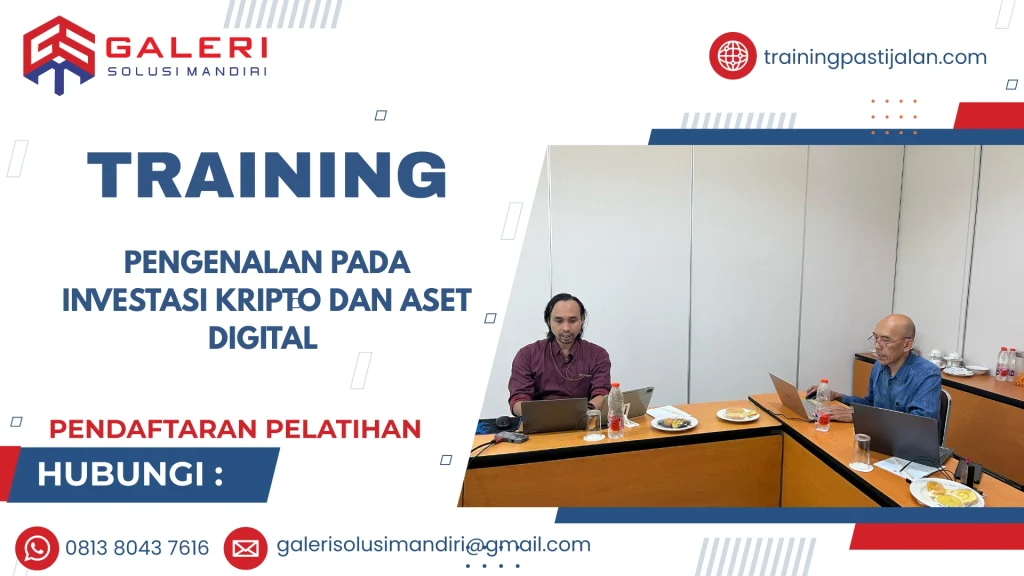 GALERI
SOLUSI MANDIRI

trainingpastijalan.com

TRAINING

PENGENALAN PADA INVESTASI KRIPTO DAN ASET DIGITAL

PENDAFTARAN PELATIHAN

HUBUNGI :

0813 8043 7616

galerisolusimandiri@gmail.com